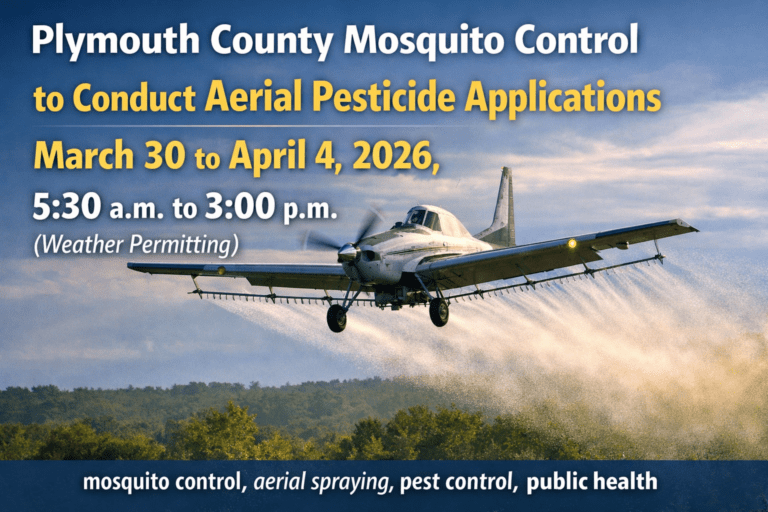 Plymouth County Mosquito Control
to Conduct Aerial Pesticide Applications

March 30 to April 4, 2026,
5:30 a.m. to 3:00 p.m.
(Weather Permitting)

mosquito control, aerial spraying, pest control, public health